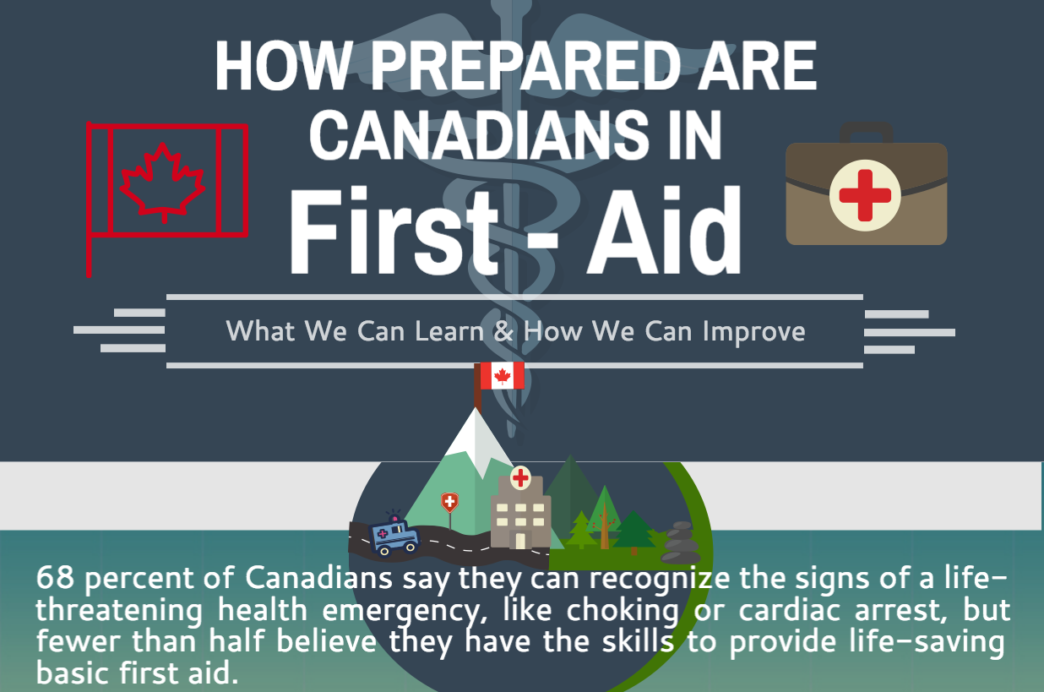 HOW PREPARED ARE CANADIANS IN First - Aid

What We Can Learn & How We Can Improve

68 percent of Canadians say they can recognize the signs of a life-threatening health emergency, like choking or cardiac arrest, but fewer than half believe they have the skills to provide life-saving basic first aid.